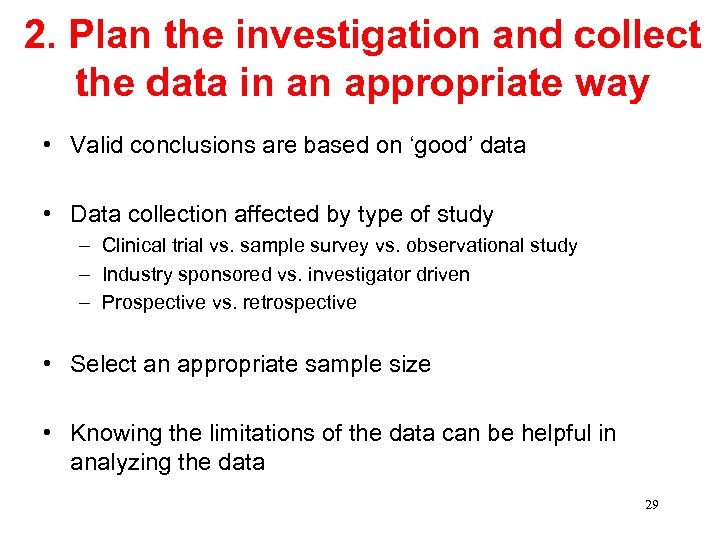 2. Plan the investigation and collect the data in an appropriate way

• Valid conclusions are based on ‘good’ data

• Data collection affected by type of study
– Clinical trial vs. sample survey vs. observational study
– Industry sponsored vs. investigator driven
– Prospective vs. retrospective

• Select an appropriate sample size

• Knowing the limitations of the data can be helpful in analyzing the data

29